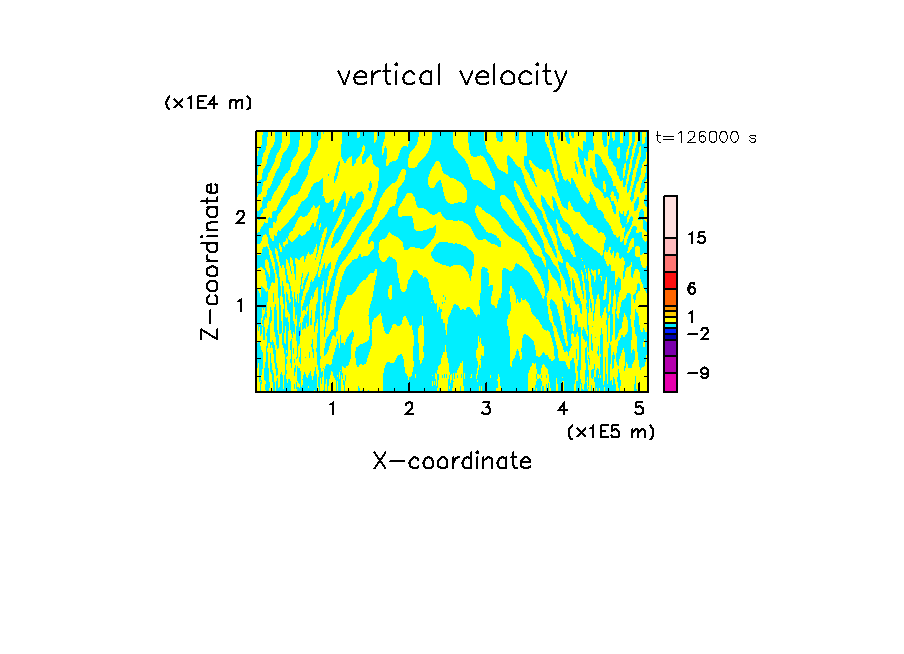 vertical velocity

(x1E4 m)

t=126000 s

Z-coordinate

2

1

15

6

1

−2

−9

1 2 3 4 5

(x1E5 m)

X-coordinate